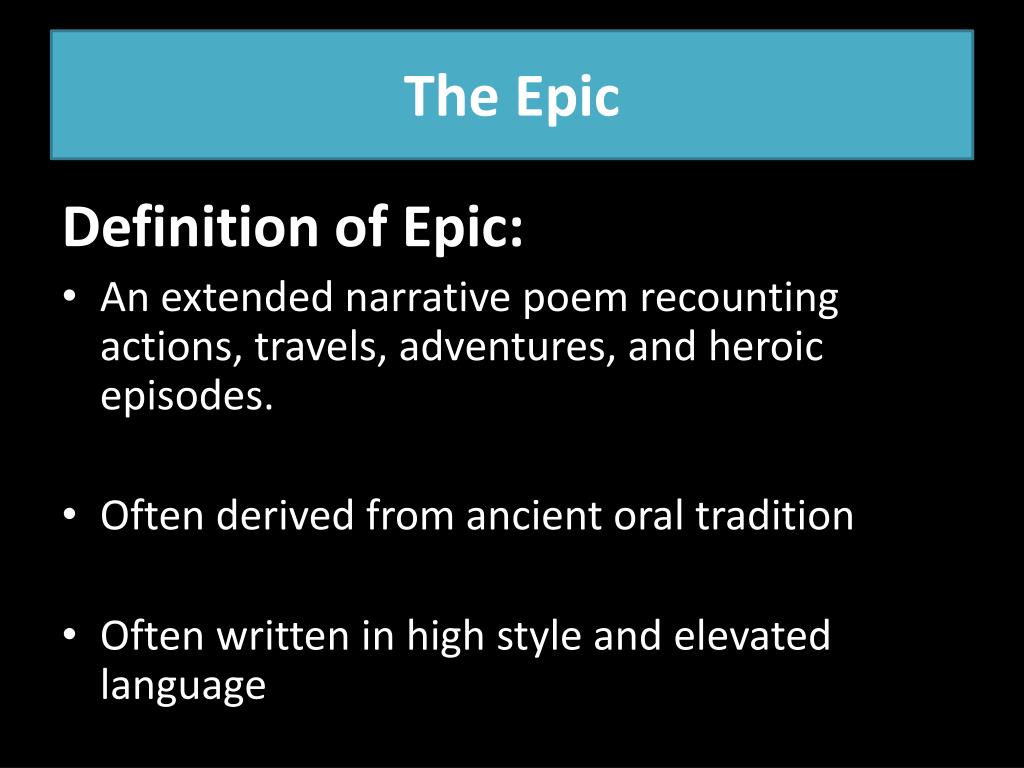 The Epic

Definition of Epic:

• An extended narrative poem recounting actions, travels, adventures, and heroic episodes.

• Often derived from ancient oral tradition

• Often written in high style and elevated language